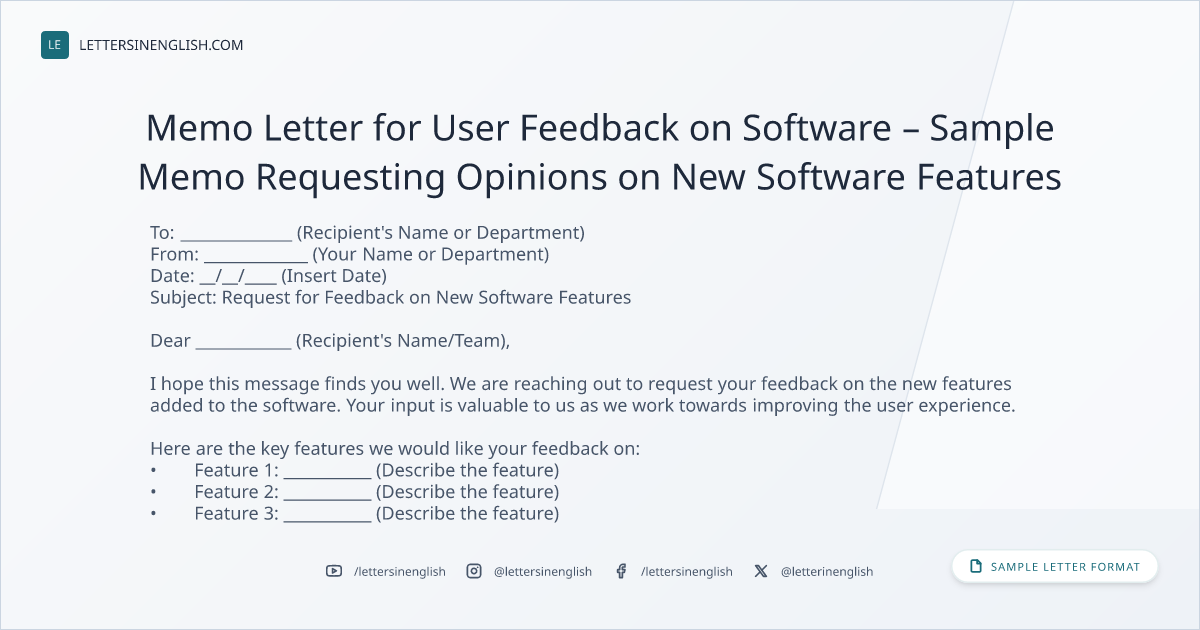 LE LETTERSINENGLISH.COM

Memo Letter for User Feedback on Software – Sample Memo Requesting Opinions on New Software Features

To: ____ (Recipient's Name or Department)
From: ____ (Your Name or Department)
Date: ____/____/____ (Insert Date)
Subject: Request for Feedback on New Software Features

Dear ____ (Recipient's Name/Team),

I hope this message finds you well. We are reaching out to request your feedback on the new features added to the software. Your input is valuable to us as we work towards improving the user experience.

Here are the key features we would like your feedback on:
• Feature 1: ____ (Describe the feature)
• Feature 2: ____ (Describe the feature)
• Feature 3: ____ (Describe the feature)

/lettersinenglish @lettersinenglish /lettersinenglish @letterinenglish

SAMPLE LETTER FORMAT